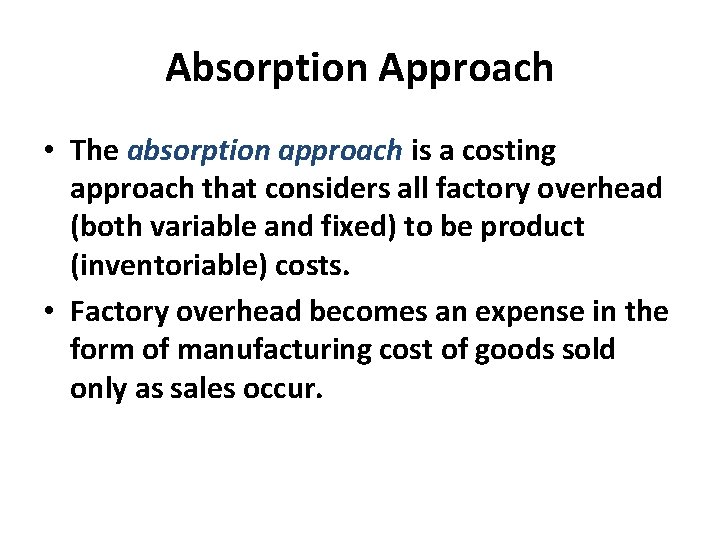 Absorption Approach

• The absorption approach is a costing approach that considers all factory overhead (both variable and fixed) to be product (inventoriable) costs.

• Factory overhead becomes an expense in the form of manufacturing cost of goods sold only as sales occur.